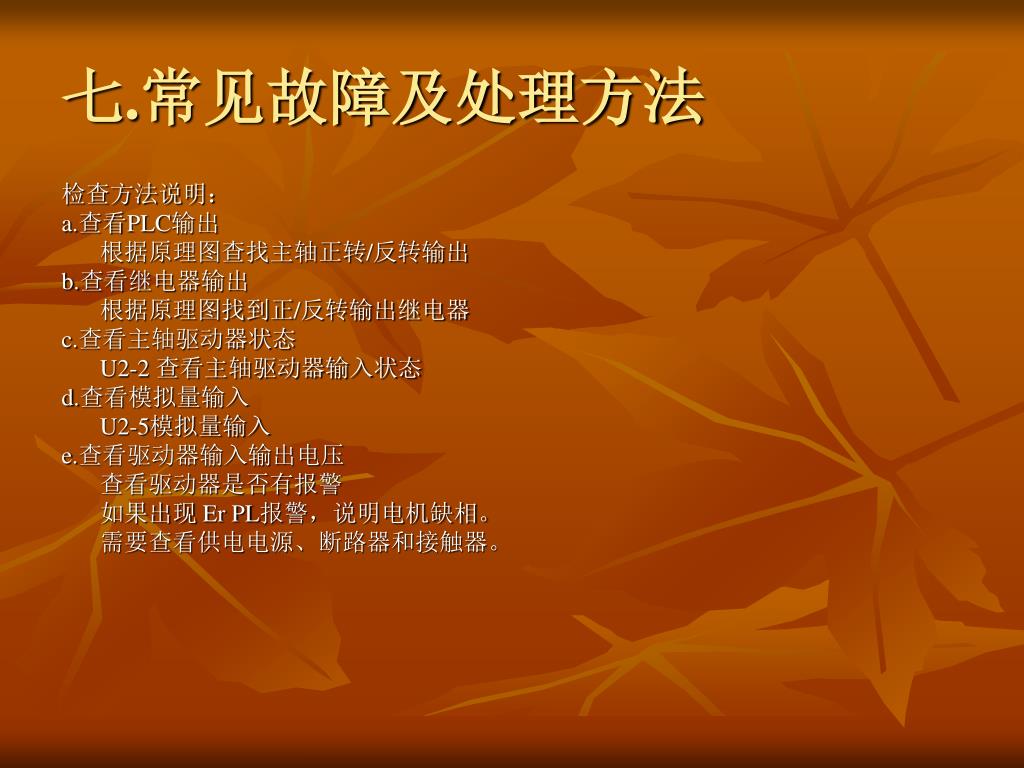 七.常见故障及处理方法

检查方法说明：
a.查看PLC输出
根据原理图查找主轴正转/反转输出
b.查看继电器输出
根据原理图找到正/反转输出继电器
c.查看主轴驱动器状态
U2-2 查看主轴驱动器输入状态
d.查看模拟量输入
U2-5模拟量输入
e.查看驱动器输入输出电压
查看驱动器是否有报警
如果出现 Er PL报警，说明电机缺相。
需要查看供电电源、断路器和接触器。